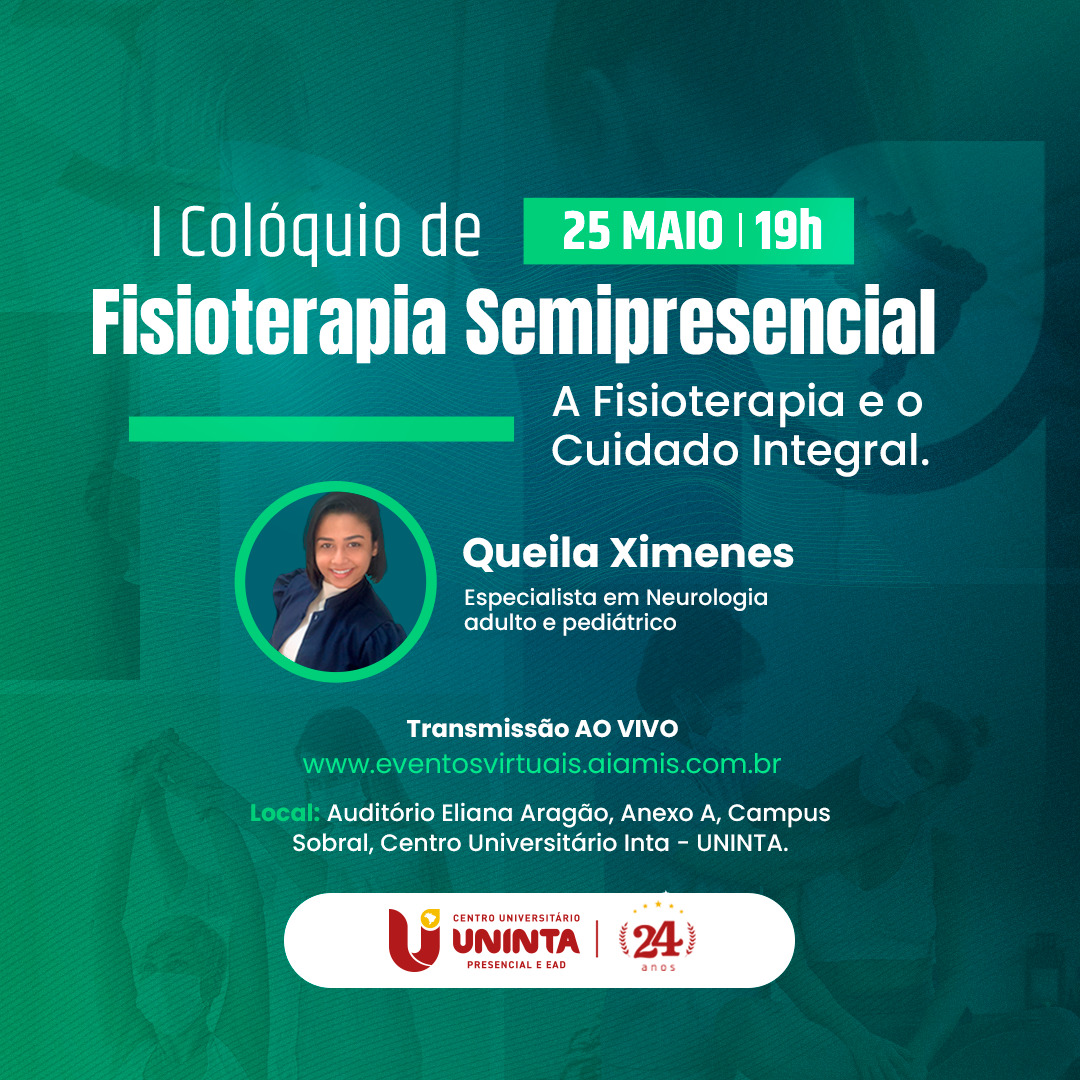 I Colóquio de
25 MAIO | 19h
Fisioterapia Semipresencial

A Fisioterapia e o Cuidado Integral.

Queila Ximenes
Especialista em Neurologia adulto e pediátrico

Transmissão AO VIVO
www.eventosvirtuais.aiamis.com.br

Local: Auditório Eliana Aragão, Anexo A, Campus Sobral, Centro Universitário Inta - UNINTA.

CENTRO UNIVERSITÁRIO
UNINTA
PRESENCIAL E EAD
24
anos